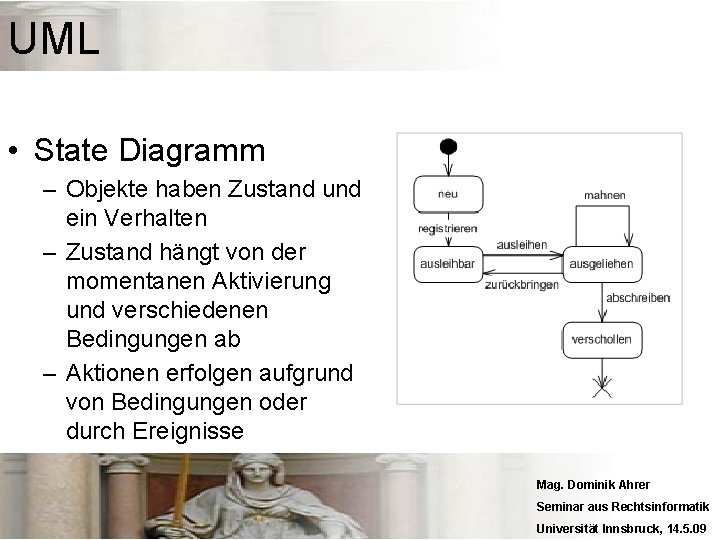 UML

• State Diagramm
– Objekte haben Zustand und ein Verhalten
– Zustand hängt von der momentanen Aktivierung und verschiedenen Bedingungen ab
– Aktionen erfolgen aufgrund von Bedingungen oder durch Ereignisse

neu
registrieren
ausleihbar
ausleihen
zurückbringen
mahnen
ausgeliehen
abschreiben
verschollen

Mag. Dominik Ahrer
Seminar aus Rechtsinformatik
Universität Innsbruck, 14.5.09